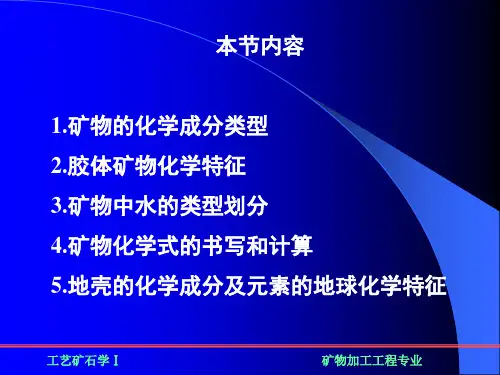 本节内容

1.矿物的化学成分类型

2.胶体矿物化学特征

3.矿物中水的类型划分

4.矿物化学式的书写和计算

5.地壳的化学成分及元素的地球化学特征

工艺矿石学 I

矿物加工工程专业